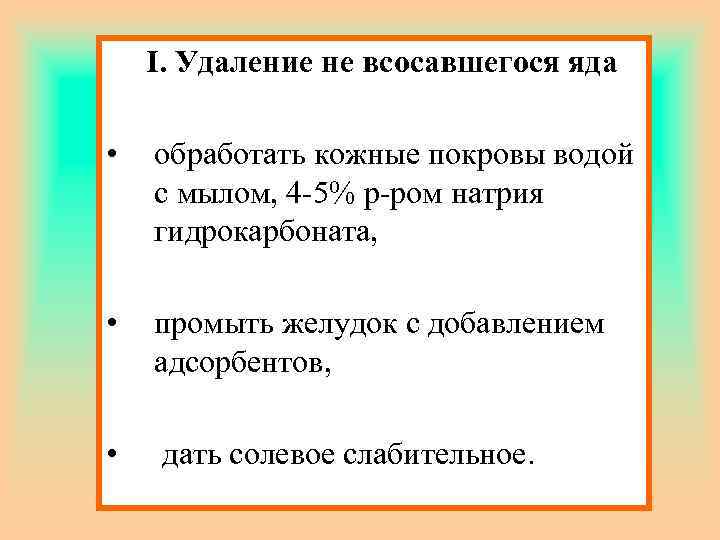 I. Удаление не всосавшегося яда

• обработать кожные покровы водой с мылом, 4-5% р-ром натрия гидрокарбоната,

• промыть желудок с добавлением адсорбентов,

• дать солевое слабительное.